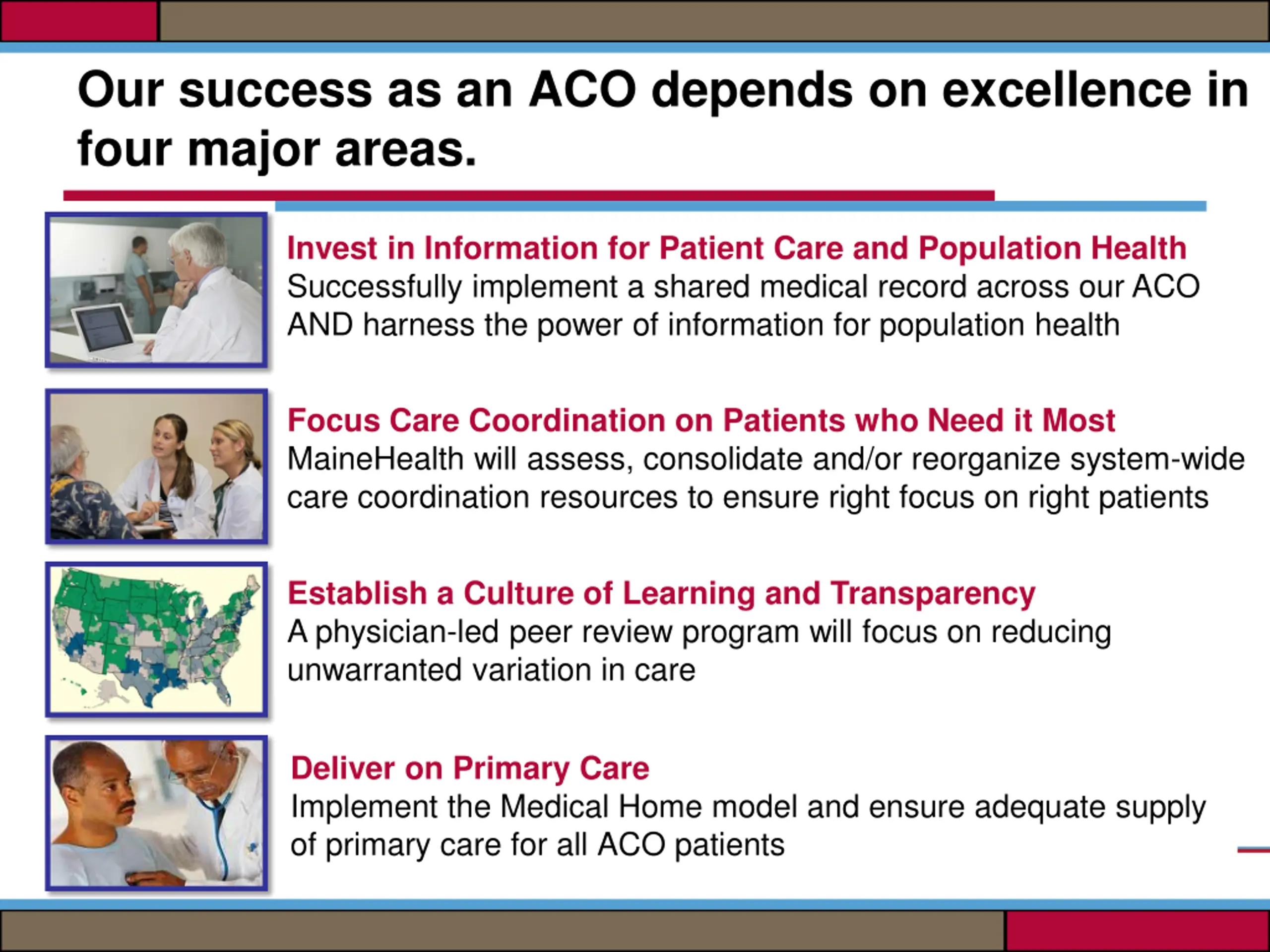 Our success as an ACO depends on excellence in four major areas.

Invest in Information for Patient Care and Population Health
Successfully implement a shared medical record across our ACO AND harness the power of information for population health

Focus Care Coordination on Patients who Need it Most
MaineHealth will assess, consolidate and/or reorganize system-wide care coordination resources to ensure right focus on right patients

Establish a Culture of Learning and Transparency
A physician-led peer review program will focus on reducing unwarranted variation in care

Deliver on Primary Care
Implement the Medical Home model and ensure adequate supply of primary care for all ACO patients